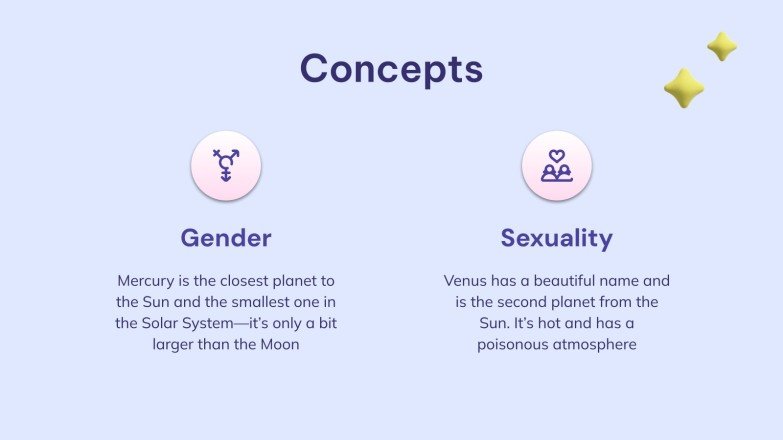 Concepts

Gender

Mercury is the closest planet to the Sun and the smallest one in the Solar System—it's only a bit larger than the Moon

Sexuality

Venus has a beautiful name and is the second planet from the Sun. It's hot and has a poisonous atmosphere